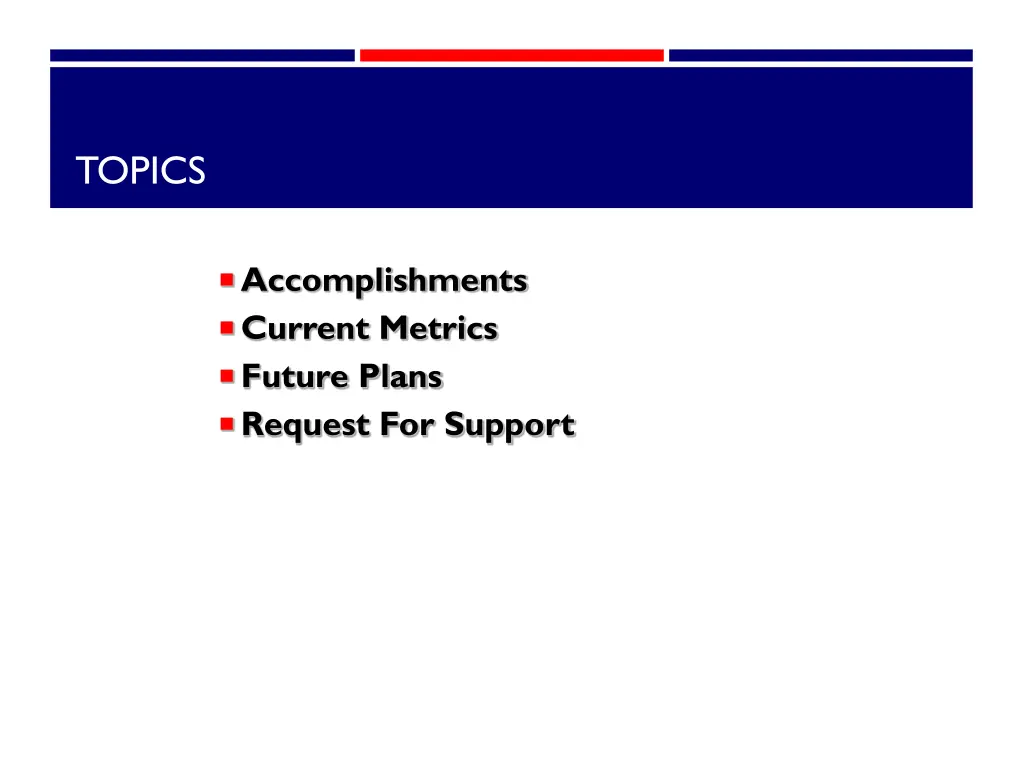 TOPICS

- Accomplishments
- Current Metrics
- Future Plans
- Request For Support